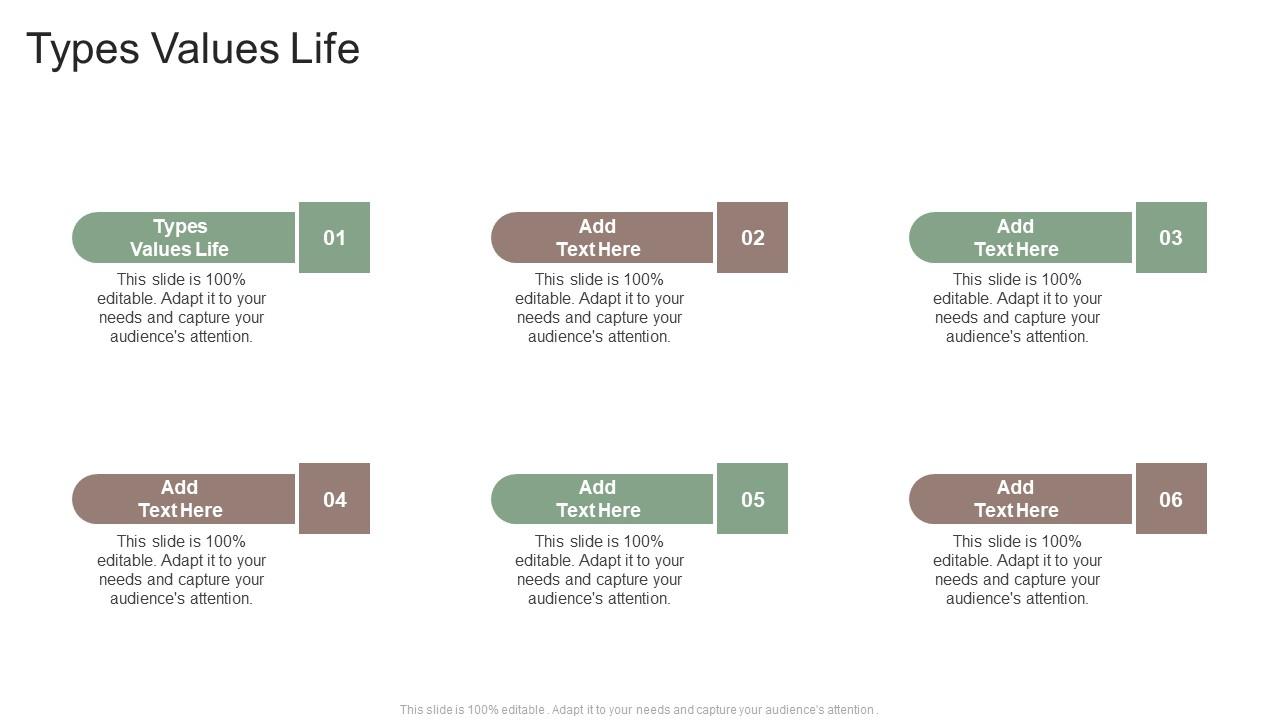 Types Values Life

Types Values Life

01

This slide is 100% editable. Adapt it to your needs and capture your audience's attention.

Add Text Here

02

This slide is 100% editable. Adapt it to your needs and capture your audience's attention.

Add Text Here

03

This slide is 100% editable. Adapt it to your needs and capture your audience's attention.

Add Text Here

04

This slide is 100% editable. Adapt it to your needs and capture your audience's attention.

Add Text Here

05

This slide is 100% editable. Adapt it to your needs and capture your audience's attention.

Add Text Here

06

This slide is 100% editable. Adapt it to your needs and capture your audience's attention.

This slide is 100% editable . Adapt it to your needs and capture your audience's attention .